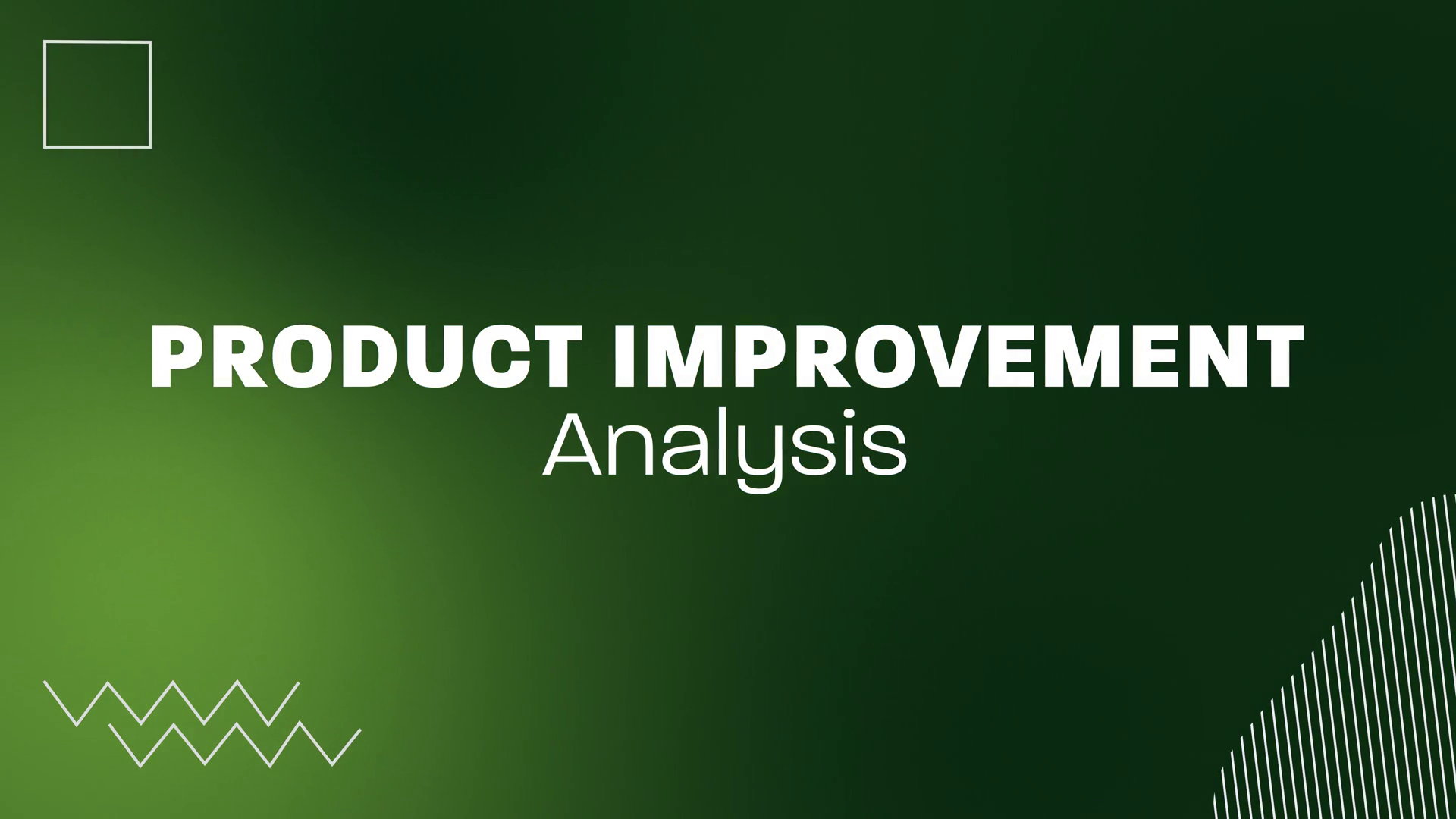 PRODUCT IMPROVEMENT
Analysis